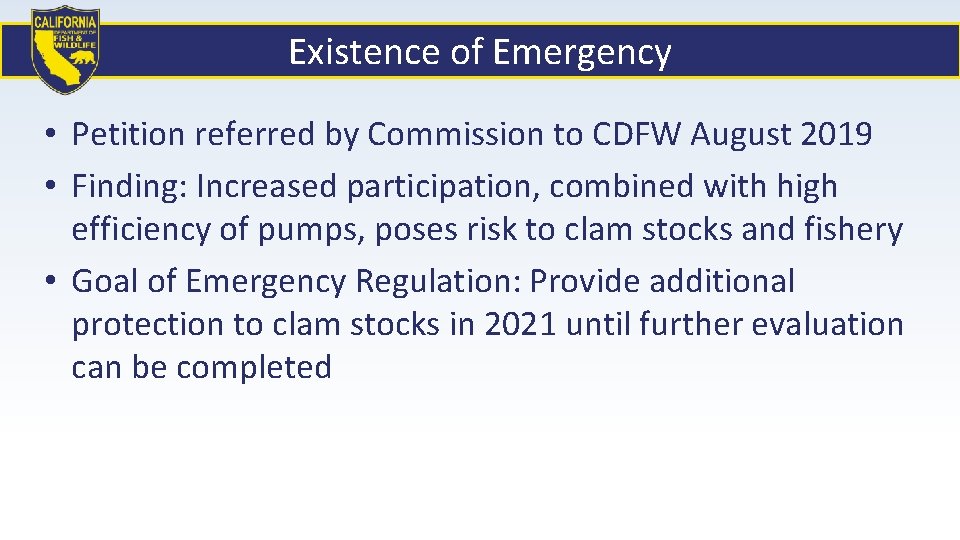 CALIFORNIA
DEPARTMENT OF
FISH &
WILDLIFE

Existence of Emergency

• Petition referred by Commission to CDFW August 2019
• Finding: Increased participation, combined with high efficiency of pumps, poses risk to clam stocks and fishery
• Goal of Emergency Regulation: Provide additional protection to clam stocks in 2021 until further evaluation can be completed